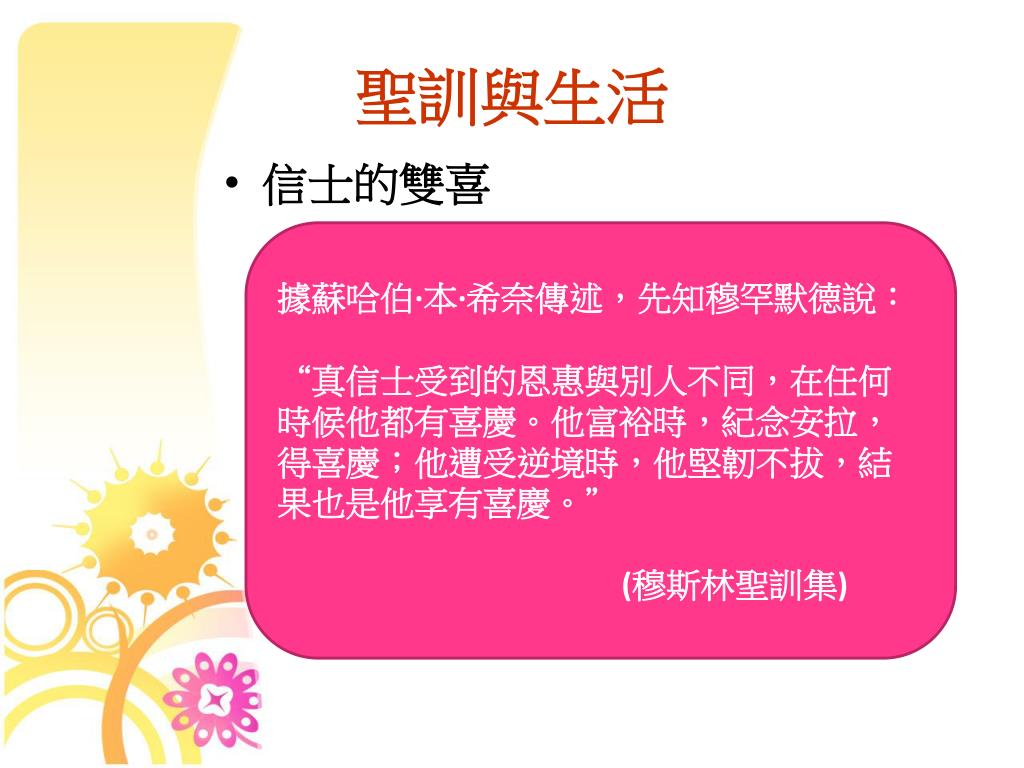 聖訓與生活

• 信士的雙喜

據蘇哈伯·本·希奈傳述，先知穆罕默德說：

“真信士受到的恩惠與別人不同，在任何時候他都有喜慶。他富裕時，紀念安拉，得喜慶；他遭受逆境時，他堅韌不拔，結果也是他享有喜慶。”

(穆斯林聖訓集)